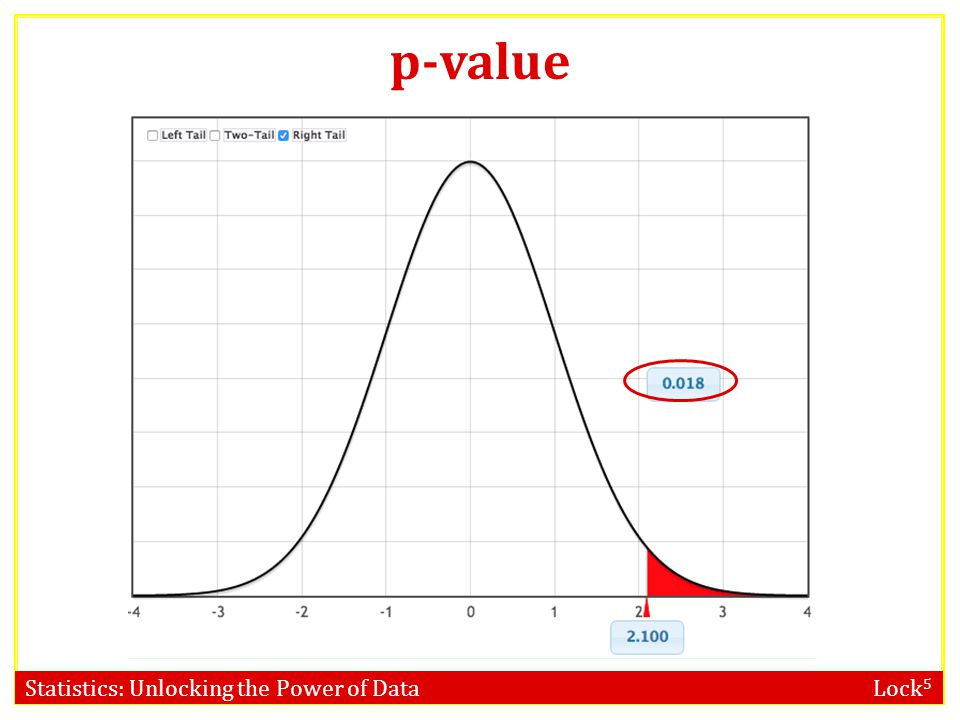 p-value

Left Tail Two-Tail Right Tail

0.018

-4 -3 -2 -1 0 1 2 3 4

2.100

Statistics: Unlocking the Power of Data

Lock$^5$